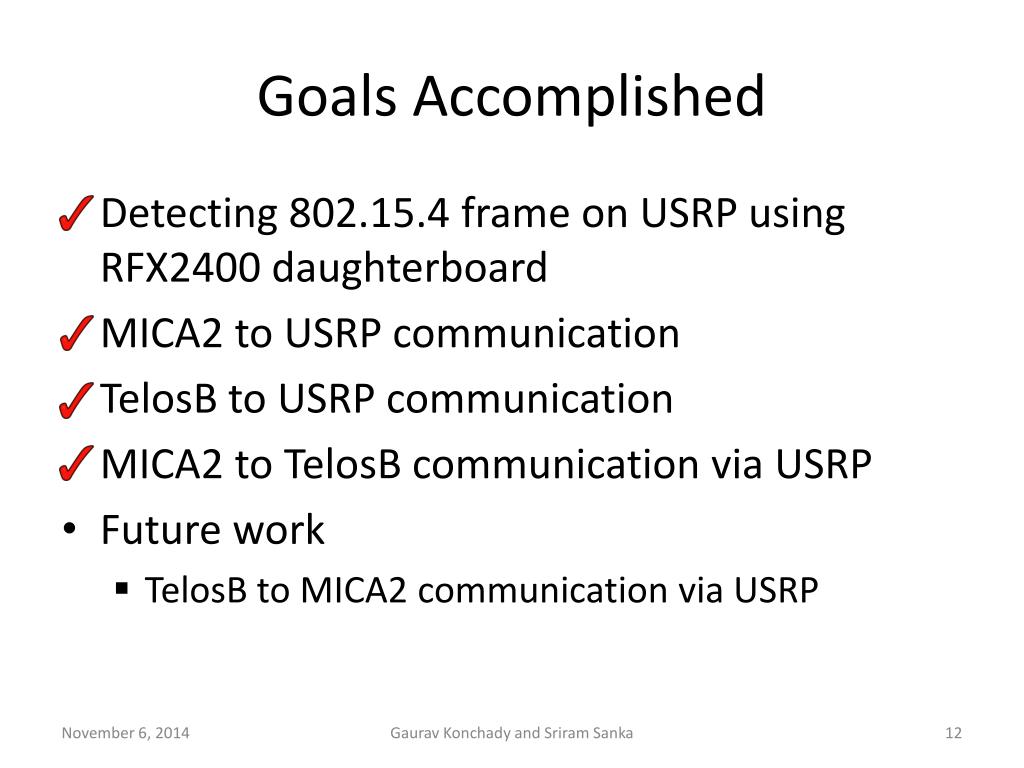 Goals Accomplished

✓ Detecting 802.15.4 frame on USRP using RFX2400 daughterboard
✓ MICA2 to USRP communication
✓ TelosB to USRP communication
✓ MICA2 to TelosB communication via USRP
• Future work
▪ TelosB to MICA2 communication via USRP

November 6, 2014
Gaurav Konchady and Sriram Sanka
12